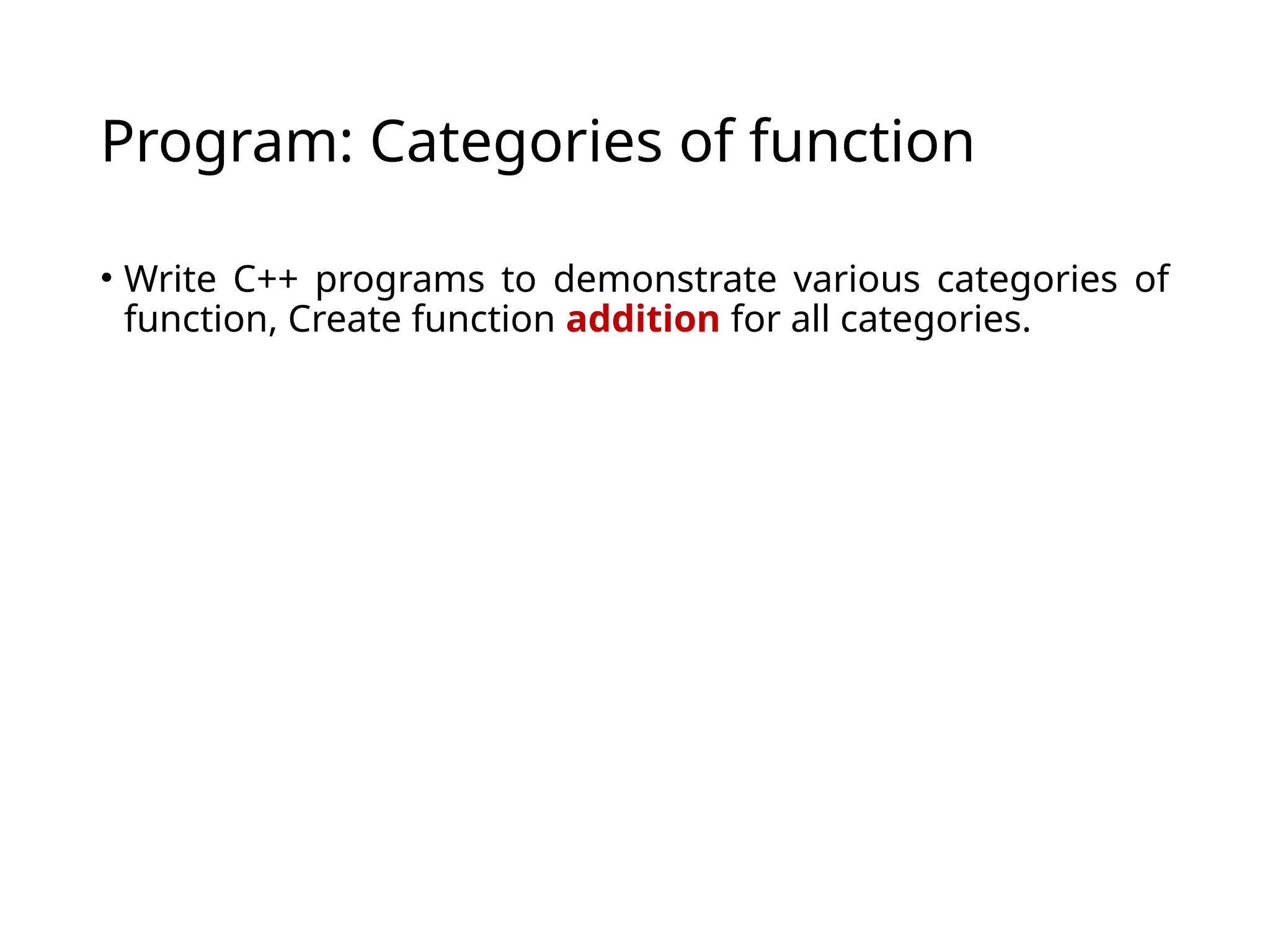 Program: Categories of function

• Write C++ programs to demonstrate various categories of function, Create function addition for all categories.